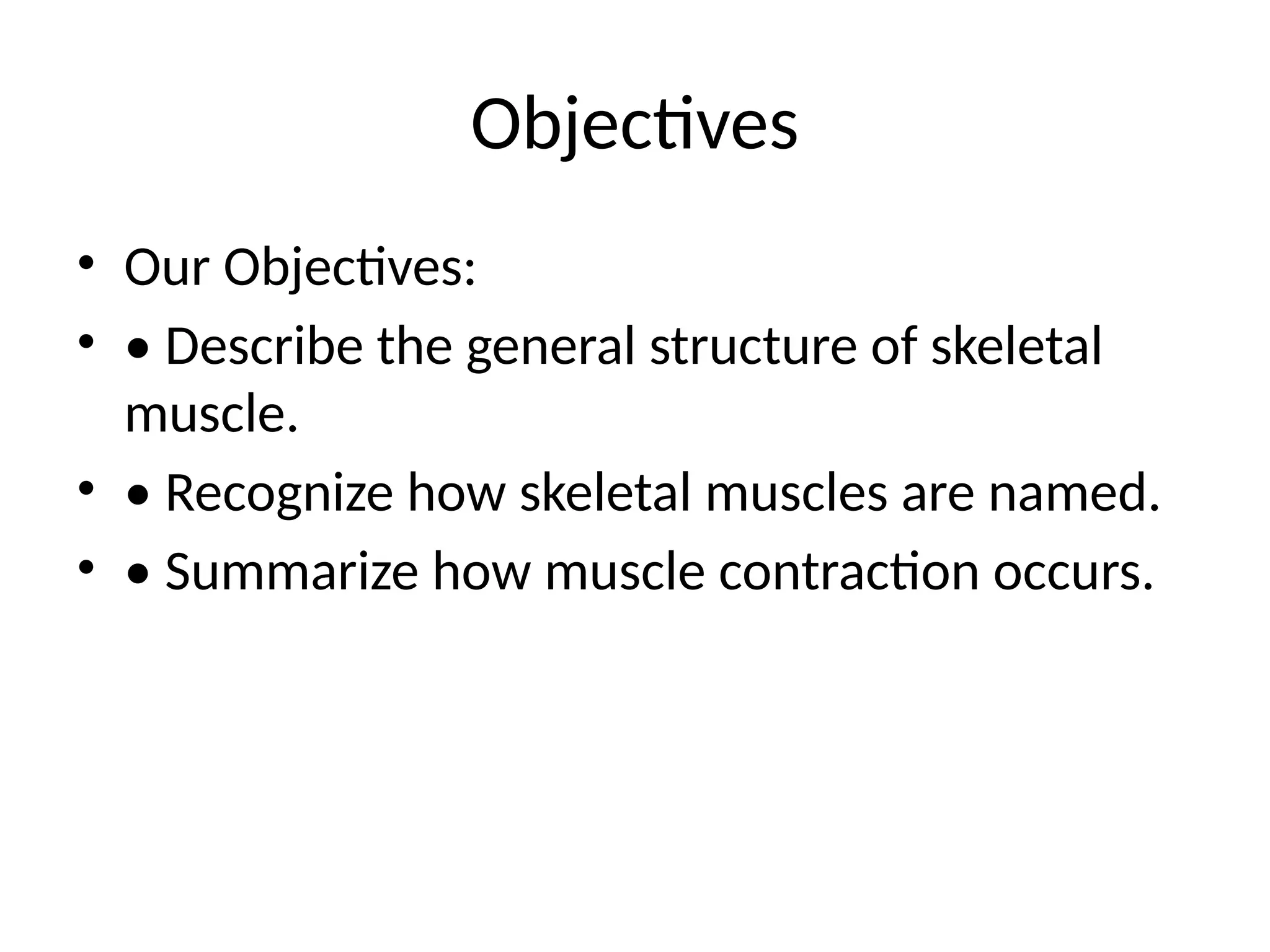 Objectives

• Our Objectives:
• • Describe the general structure of skeletal muscle.
• • Recognize how skeletal muscles are named.
• • Summarize how muscle contraction occurs.